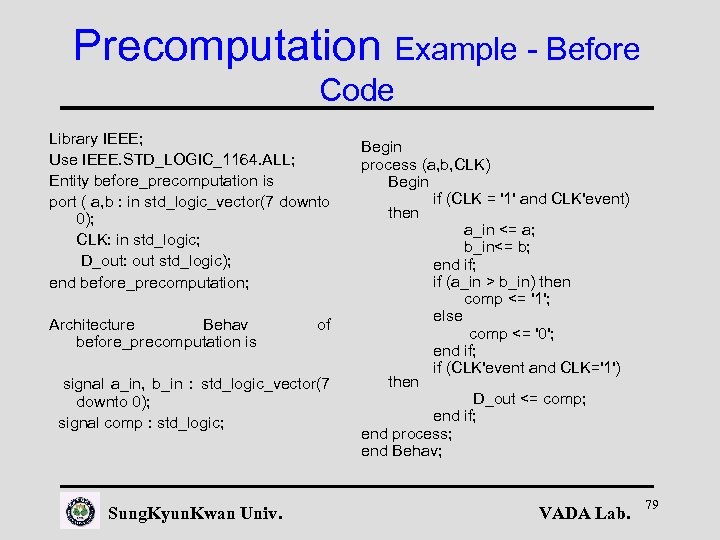 Precomputation Example - Before Code

Library IEEE;
Use IEEE.STD_LOGIC_1164.ALL;
Entity before_precomputation is
port ( a,b : in std_logic_vector(7 downto 0);
CLK: in std_logic;
D_out: out std_logic);
end before_precomputation;

Architecture Behav of before_precomputation is

signal a_in, b_in : std_logic_vector(7 downto 0);
signal comp : std_logic;

Begin
process (a,b,CLK)
Begin
if (CLK = '1' and CLK'event) then
a_in <= a;
b_in<= b;
end if;
if (a_in > b_in) then
comp <= '1';
else
comp <= '0';
end if;
if (CLK'event and CLK='1') then
D_out <= comp;
end if;
end process;
end Behav;

SungKyunKwan Univ.

VADA Lab.

79